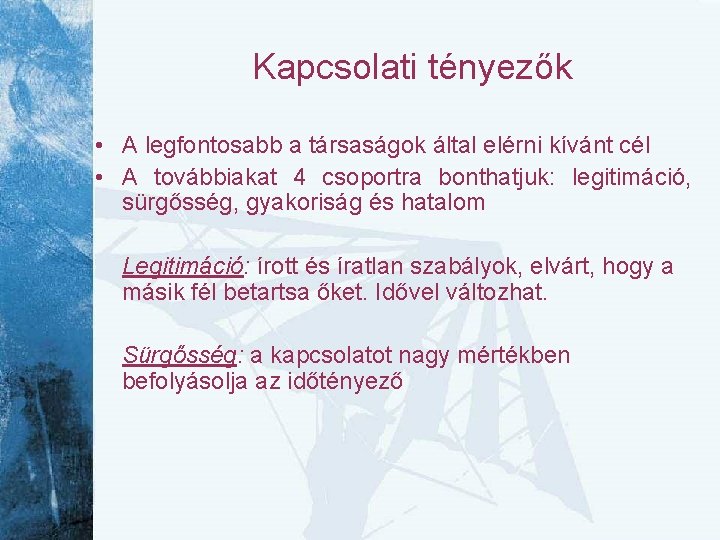 Kapcsolati tényezők

• A legfontosabb a társaságok által elérni kívánt cél
• A továbbiakat 4 csoportra bonthatjuk: legitimáció, sürgősség, gyakoriság és hatalom

Legitimáció: írott és íratlan szabályok, elvárt, hogy a másik fél betartsa őket. Idővel változhat.

Sürgősség: a kapcsolatot nagy mértékben befolyásolja az időtényező